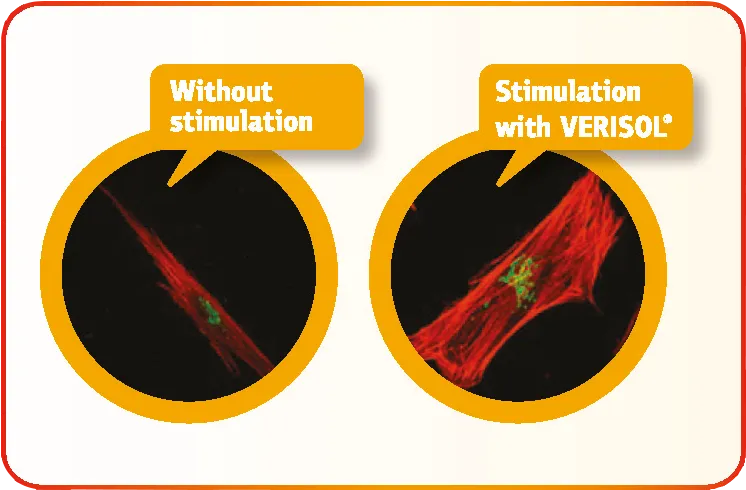 Without stimulation

Stimulation with VERISOL®